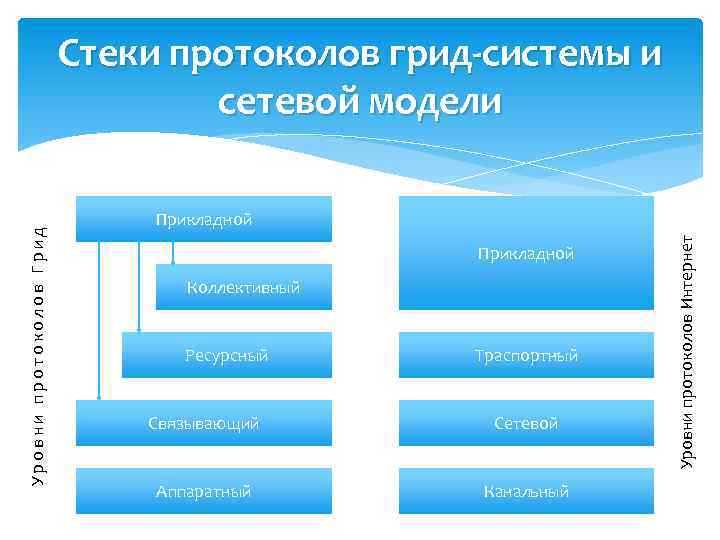 Стеки протоколов грид-системы и сетевой модели

Уровни протоколов Грид

Прикладной

Коллективный

Ресурсный

Связывающий

Аппаратный

Прикладной

Траспортный

Сетевой

Канальный

Уровни протоколов Интернет